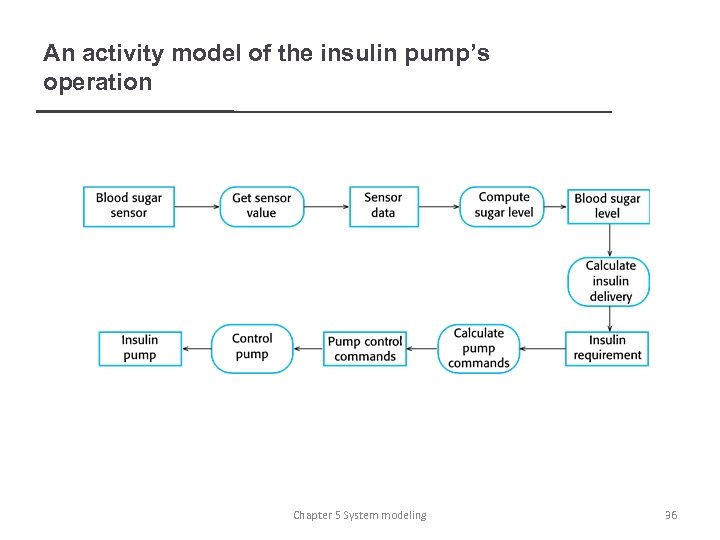 An activity model of the insulin pump's operation

Blood sugar sensor

Get sensor value

Sensor data

Compute sugar level

Blood sugar level

Calculate insulin delivery

Insulin requirement

Calculate pump commands

Pump control commands

Control pump

Insulin pump

Chapter 5 System modeling

36